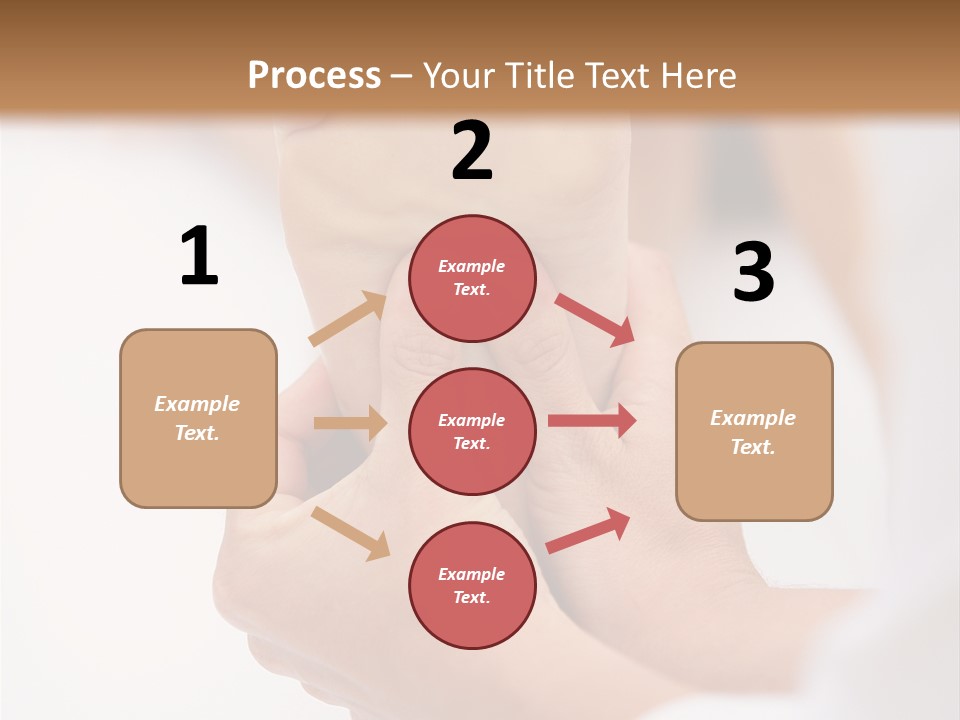 Process – Your Title Text Here

1

Example Text.

2

Example Text.

Example Text.

Example Text.

3

Example Text.